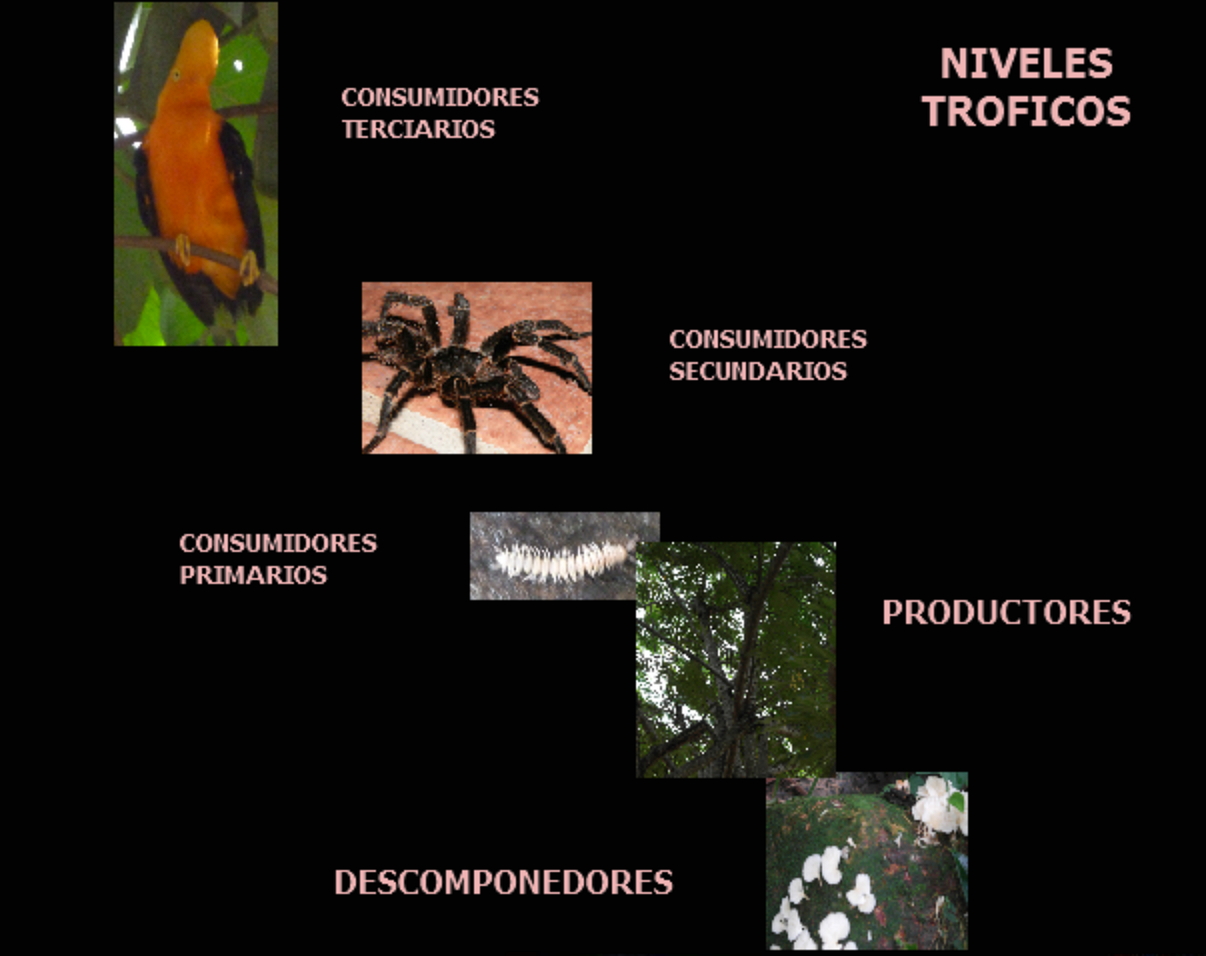 NIVELES TROFICOS

CONSUMIDORES TERCIARIOS

CONSUMIDORES SECUNDARIOS

CONSUMIDORES PRIMARIOS

PRODUCTORES

DESCOMPONEDORES